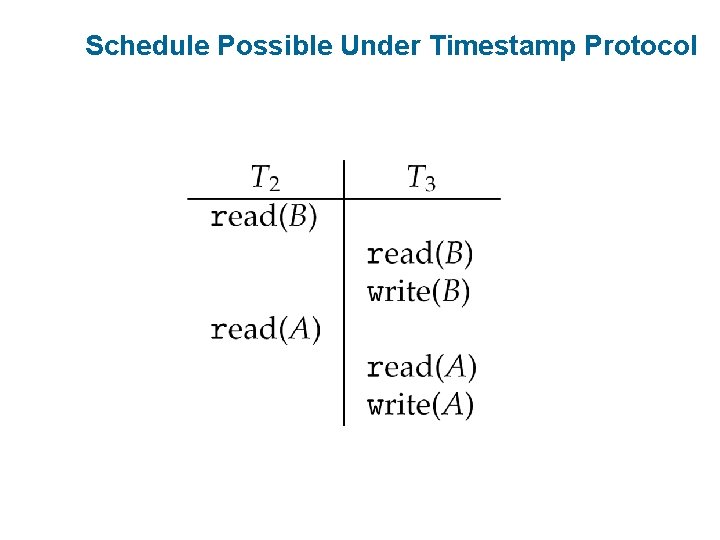 Schedule Possible Under Timestamp Protocol

| $T_2$ | $T_3$ |
|---|---|
| read($B$) | |
| | read($B$) |
| | write($B$) |
| read($A$) | |
| | read($A$) |
| | write($A$) |